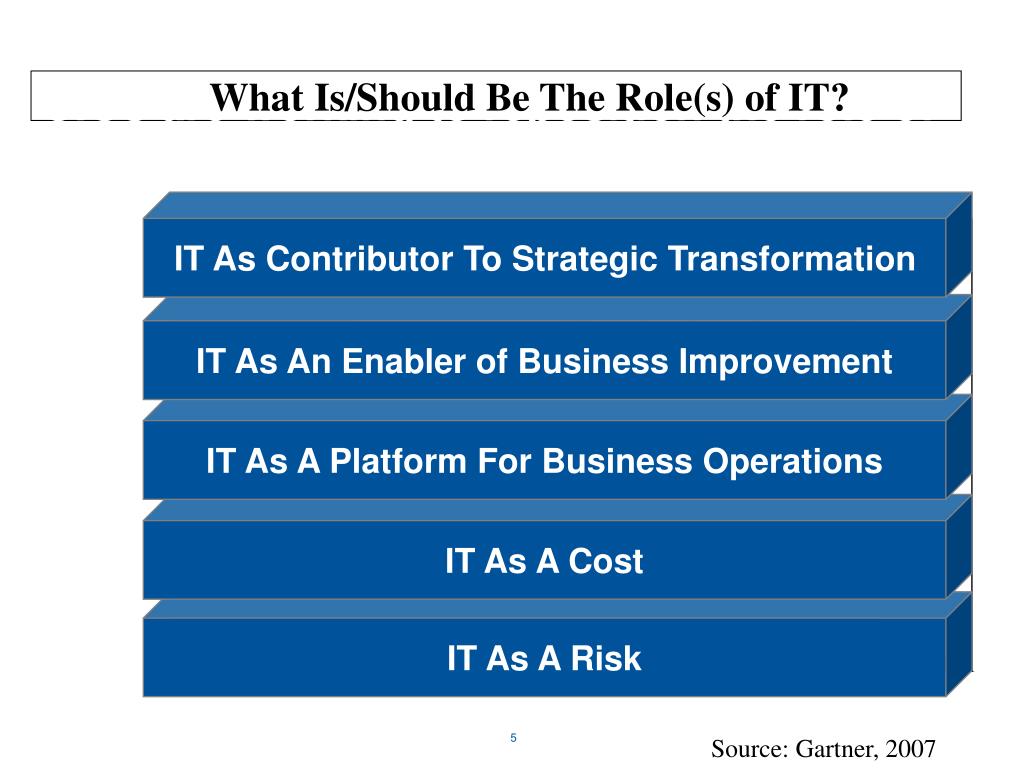 What Is/Should Be The Role(s) of IT?

IT As Contributor To Strategic Transformation

IT As An Enabler of Business Improvement

IT As A Platform For Business Operations

IT As A Cost

IT As A Risk

5

Source: Gartner, 2007